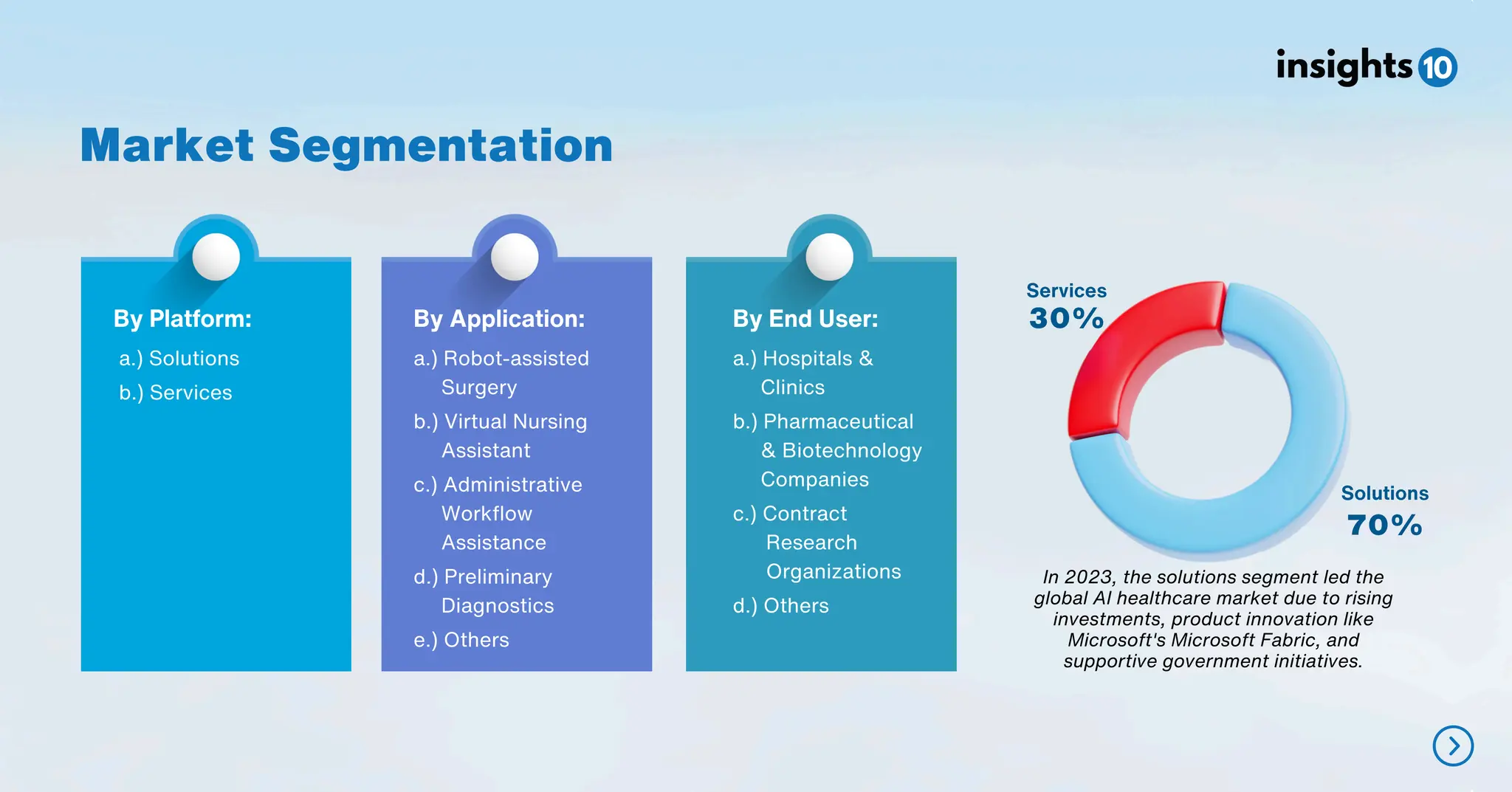 insights 10

Market Segmentation

By Platform:
a.) Solutions
b.) Services

By Application:
a.) Robot-assisted Surgery
b.) Virtual Nursing Assistant
c.) Administrative Workflow Assistance
d.) Preliminary Diagnostics
e.) Others

By End User:
a.) Hospitals & Clinics
b.) Pharmaceutical & Biotechnology Companies
c.) Contract Research Organizations
d.) Others

Services
30%

Solutions
70%

In 2023, the solutions segment led the global AI healthcare market due to rising investments, product innovation like Microsoft's Microsoft Fabric, and supportive government initiatives.